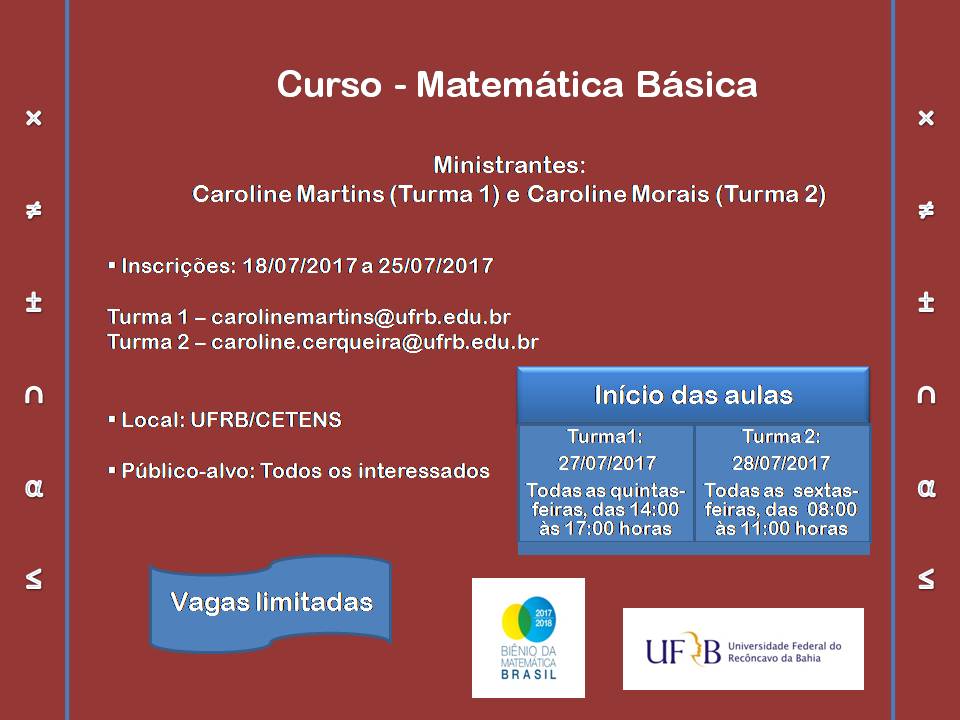 ×
≠
±
∩
α
≤

Curso - Matemática Básica

Ministrantes:
Caroline Martins (Turma 1) e Caroline Morais (Turma 2)

▪ Inscrições: 18/07/2017 a 25/07/2017

Turma 1 – carolinemartins@ufrb.edu.br
Turma 2 – caroline.cerqueira@ufrb.edu.br

▪ Local: UFRB/CETENS

▪ Público-alvo: Todos os interessados

Início das aulas

| Turma1: 27/07/2017 Todas as quintas-feiras, das 14:00 às 17:00 horas | Turma 2: 28/07/2017 Todas as sextas-feiras, das 08:00 às 11:00 horas |
|---|---|

Vagas limitadas

2017 2018
BIÊNIO DA MATEMÁTICA BRASIL

UFRB Universidade Federal do Recôncavo da Bahia

×
≠
±
∩
α
≤